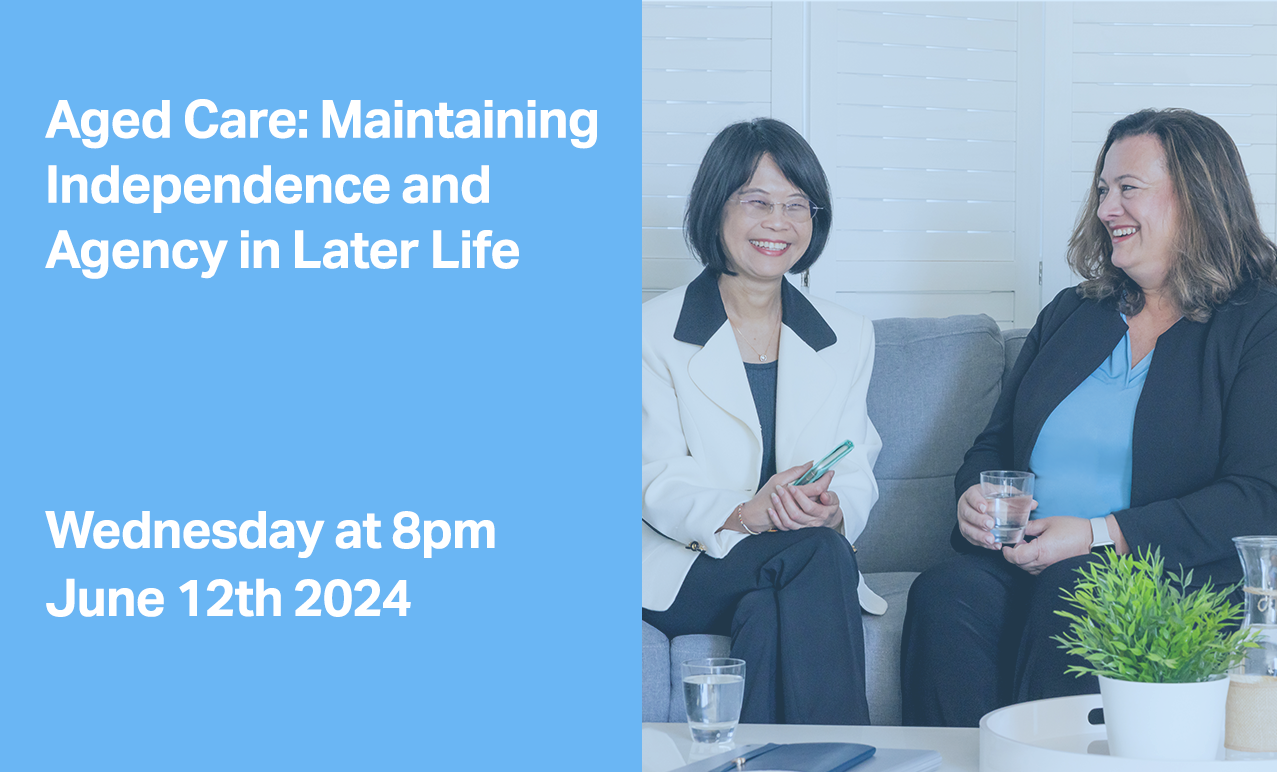 Aged Care: Maintaining Independence and Agency in Later Life

Wednesday at 8pm
June 12th 2024